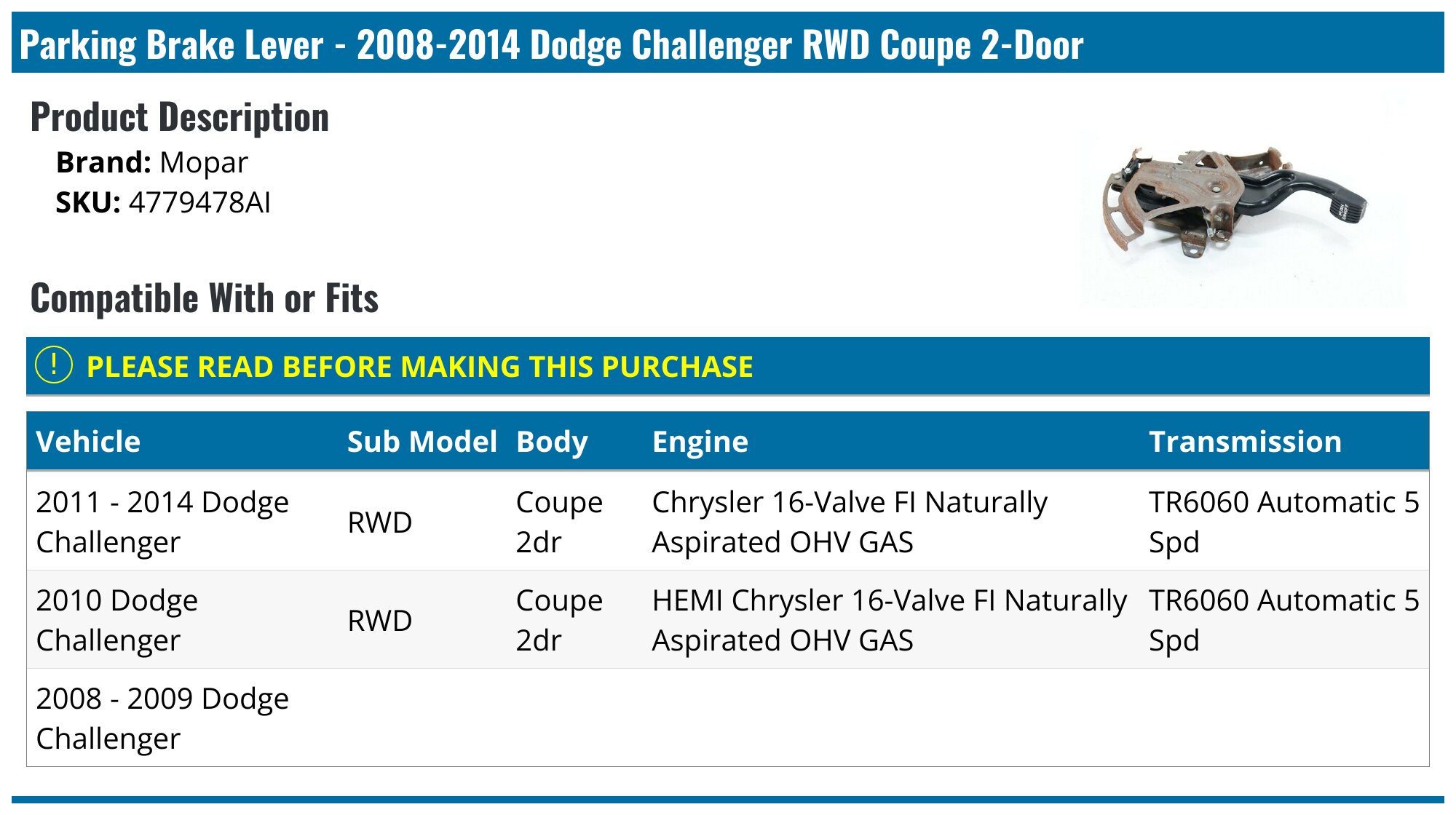 Parking Brake Lever - 2008-2014 Dodge Challenger RWD Coupe 2-Door

Product Description

Brand: Mopar
SKU: 4779478AI

Compatible With or Fits

! PLEASE READ BEFORE MAKING THIS PURCHASE

| Vehicle | Sub Model | Body | Engine | Transmission |
|---|---|---|---|---|
| 2011 - 2014 Dodge Challenger | RWD | Coupe 2dr | Chrysler 16-Valve FI Naturally Aspirated OHV GAS | TR6060 Automatic 5 Spd |
| 2010 Dodge Challenger | RWD | Coupe 2dr | HEMI Chrysler 16-Valve FI Naturally Aspirated OHV GAS | TR6060 Automatic 5 Spd |
| 2008 - 2009 Dodge Challenger | | | | |